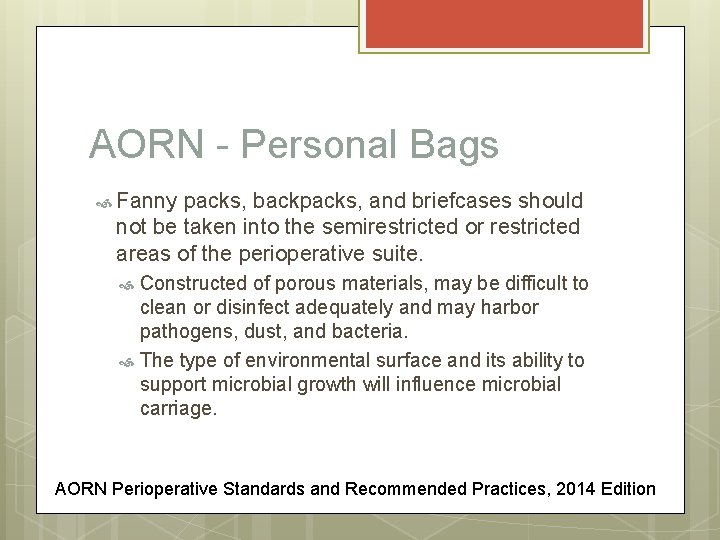 AORN - Personal Bags

Fanny packs, backpacks, and briefcases should not be taken into the semirestricted or restricted areas of the perioperative suite.

Constructed of porous materials, may be difficult to clean or disinfect adequately and may harbor pathogens, dust, and bacteria.

The type of environmental surface and its ability to support microbial growth will influence microbial carriage.

AORN Perioperative Standards and Recommended Practices, 2014 Edition